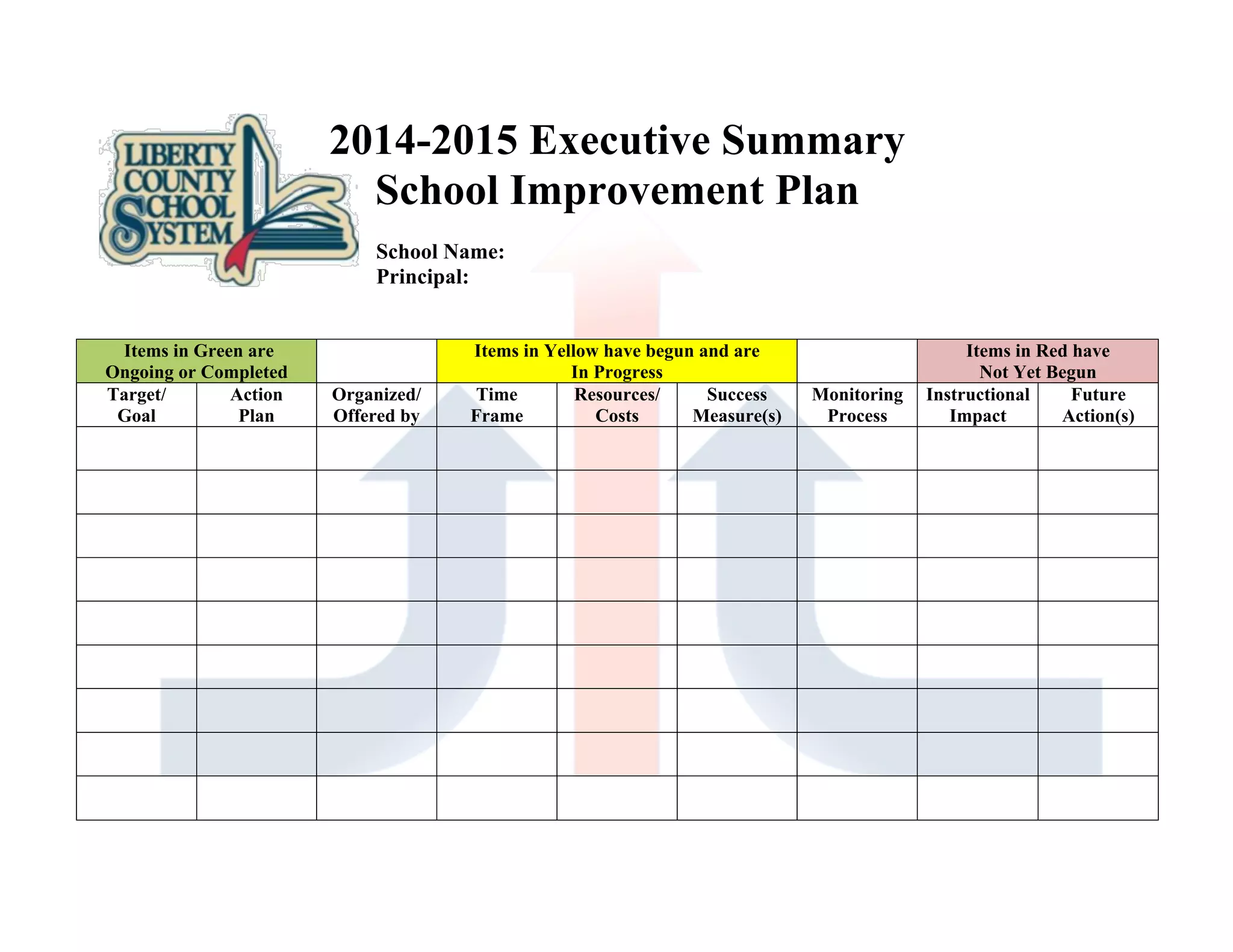 LIBERTY COUNTY SCHOOL SYSTEM

2014-2015 Executive Summary
School Improvement Plan

School Name:
Principal:

| Items in Green are Ongoing or Completed | | | Items in Yellow have begun and are In Progress | | | | Items in Red have Not Yet Begun | |
|---|---|---|---|---|---|---|---|---|
| Target/ Goal | Action Plan | Organized/ Offered by | Time Frame | Resources/ Costs | Success Measure(s) | Monitoring Process | Instructional Impact | Future Action(s) |
| | | | | | | | | |
| | | | | | | | | |
| | | | | | | | | |
| | | | | | | | | |
| | | | | | | | | |
| | | | | | | | | |
| | | | | | | | | |
| | | | | | | | | |
| | | | | | | | | |